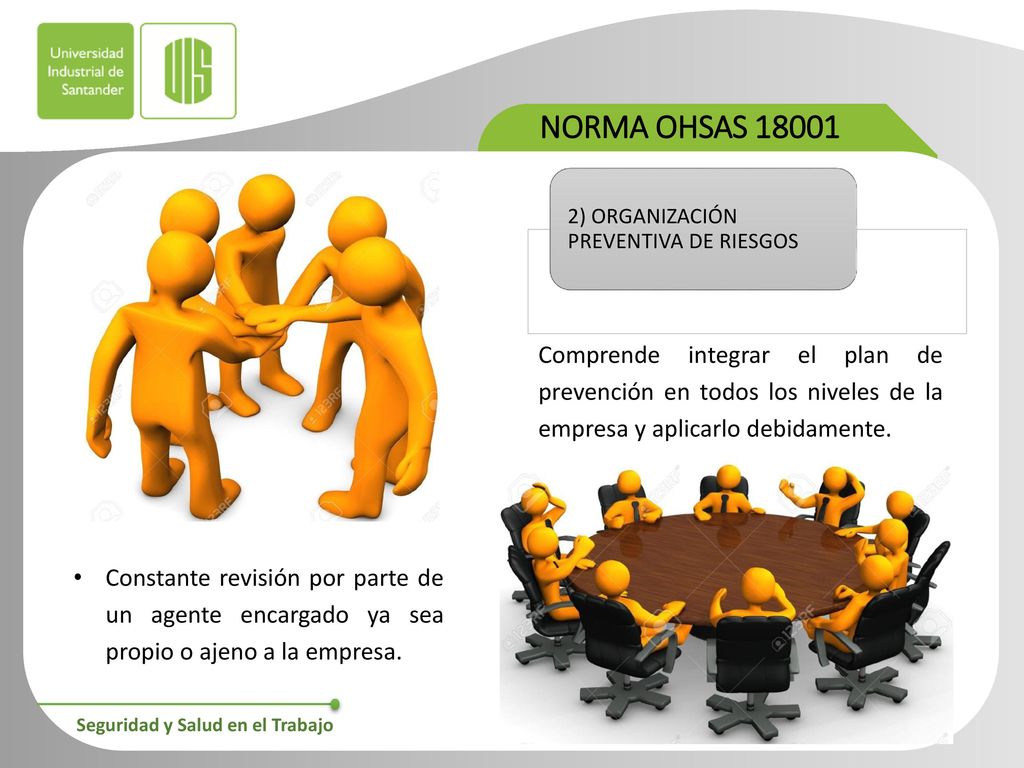 Universidad Industrial de Santander

UIS

NORMA OHSAS 18001

2) ORGANIZACIÓN PREVENTIVA DE RIESGOS

Comprende integrar el plan de prevención en todos los niveles de la empresa y aplicarlo debidamente.

• Constante revisión por parte de un agente encargado ya sea propio o ajeno a la empresa.

Seguridad y Salud en el Trabajo